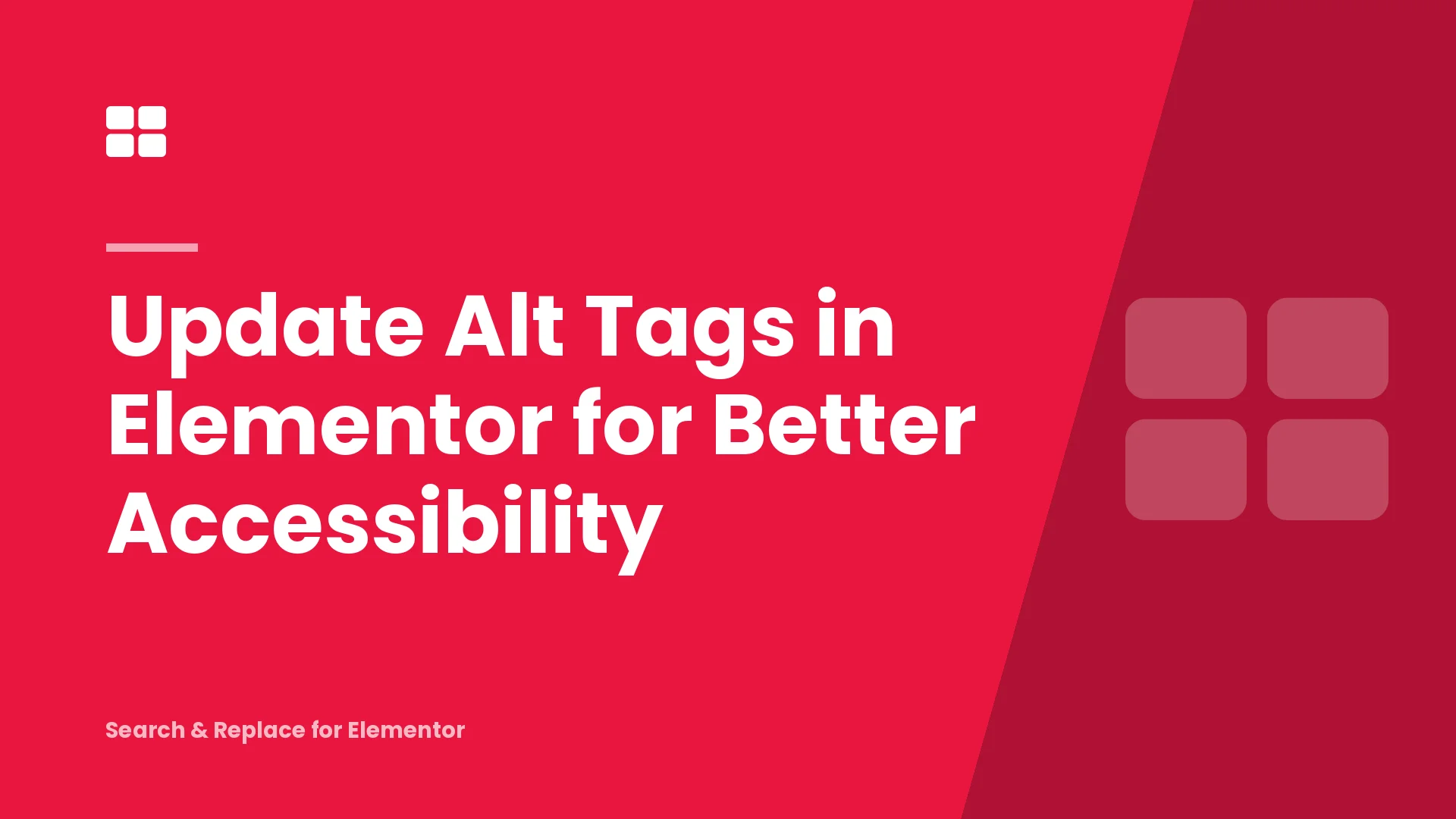 Update Alt Tags in Elementor for Better Accessibility

Search & Replace for Elementor